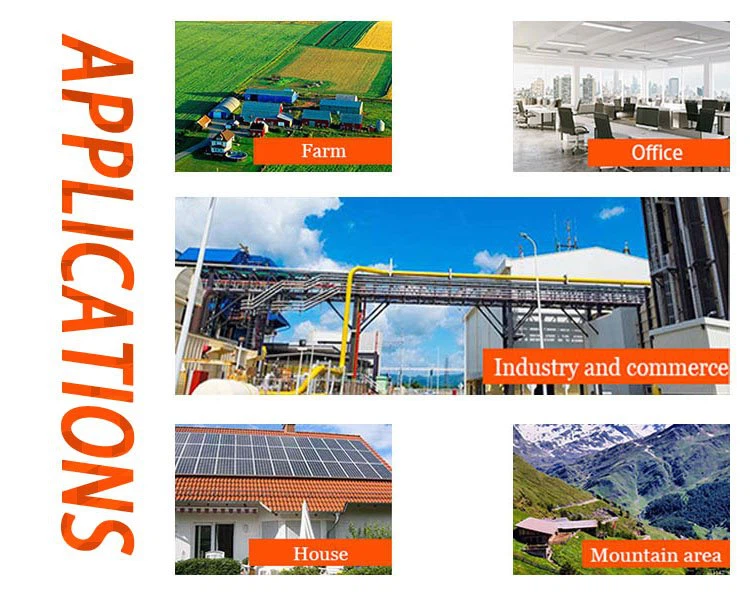 APPLICATIONS

Farm

Office

Industry and commerce

House

Mountain area